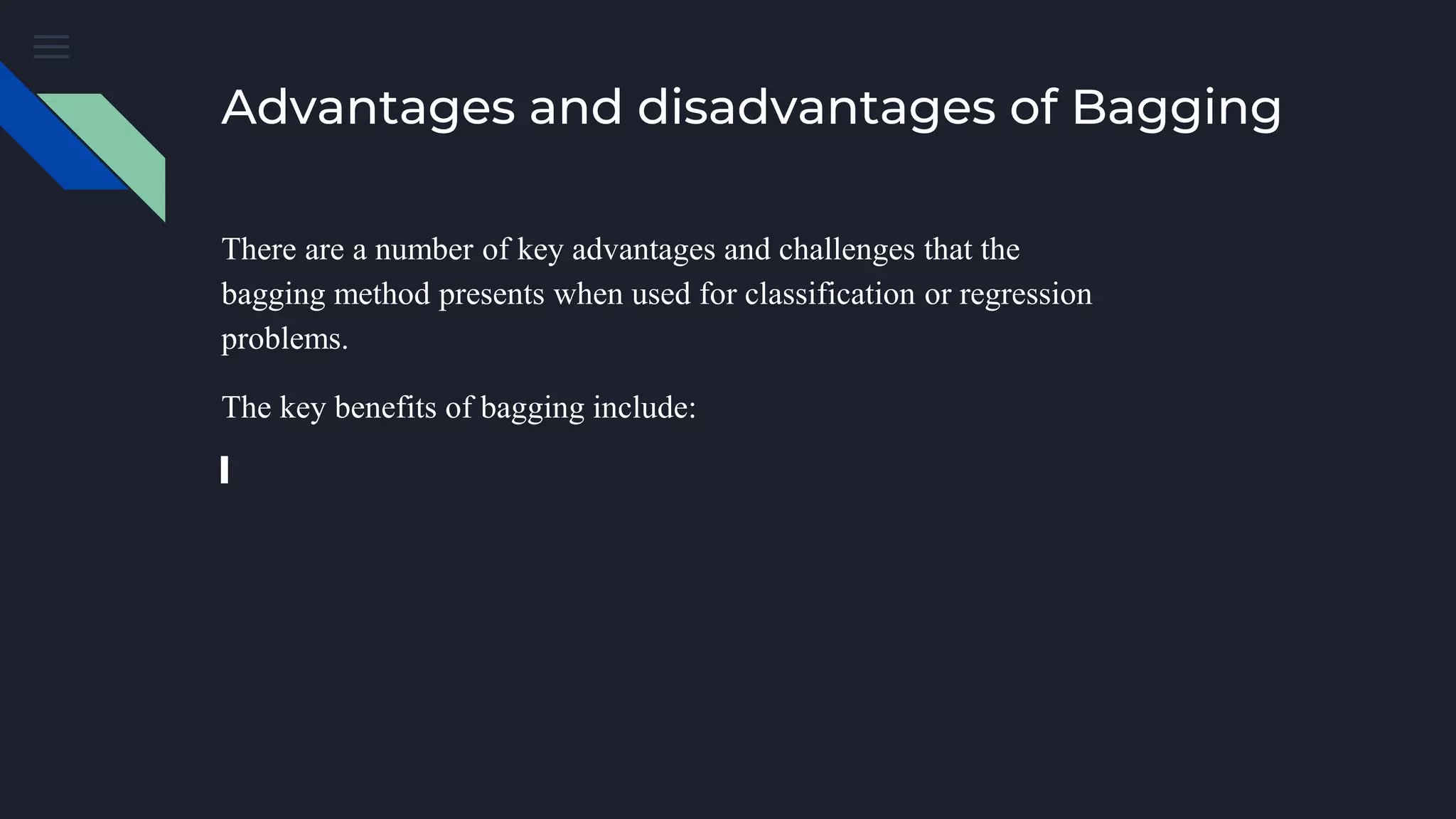 Advantages and disadvantages of Bagging

There are a number of key advantages and challenges that the bagging method presents when used for classification or regression problems.

The key benefits of bagging include: